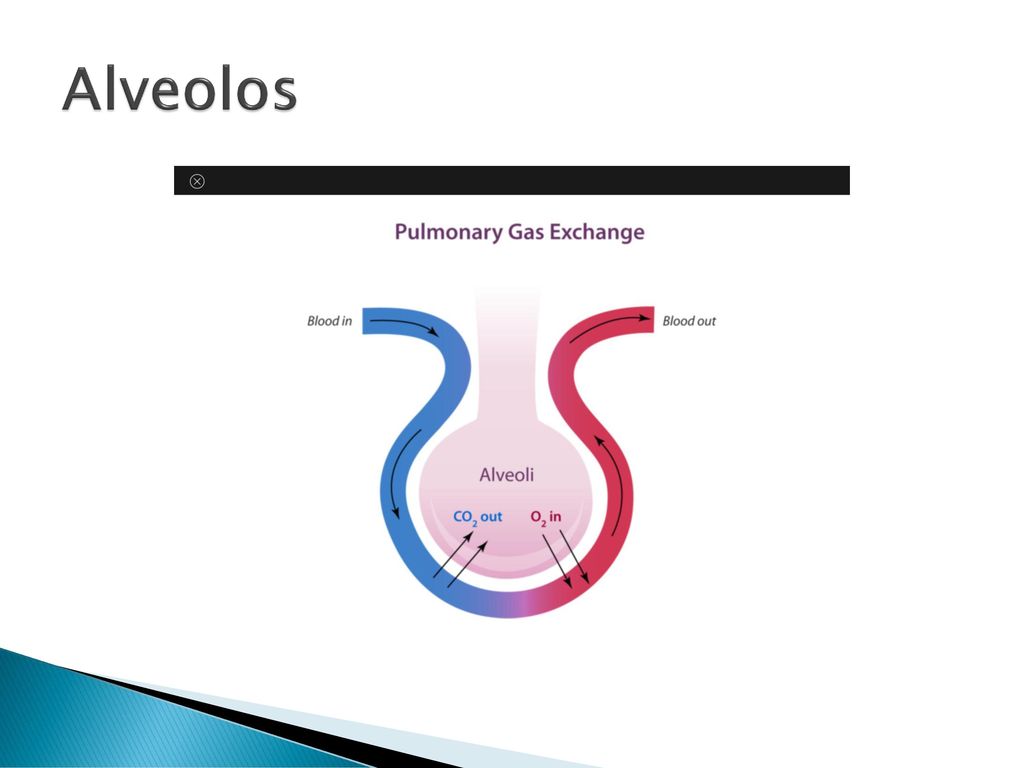 Alveolos

Pulmonary Gas Exchange

Blood in

Blood out

Alveoli

$CO_2$ out

$O_2$ in